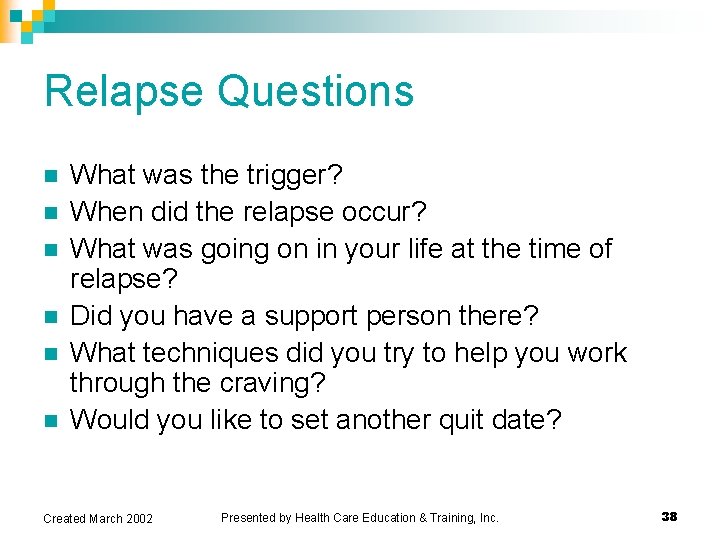 Relapse Questions

• What was the trigger?
• When did the relapse occur?
• What was going on in your life at the time of relapse?
• Did you have a support person there?
• What techniques did you try to help you work through the craving?
• Would you like to set another quit date?

Created March 2002

Presented by Health Care Education & Training, Inc.

38